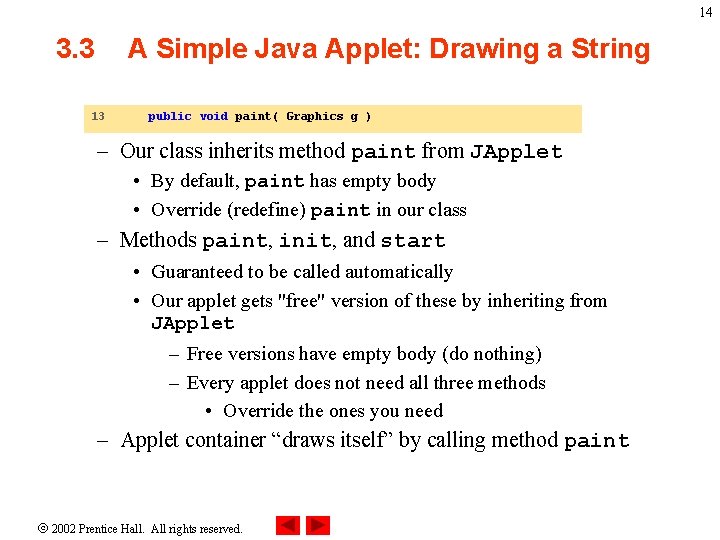 14

3.3 A Simple Java Applet: Drawing a String

13 public void paint( Graphics g )

– Our class inherits method paint from JApplet
• By default, paint has empty body
• Override (redefine) paint in our class
– Methods paint, init, and start
• Guaranteed to be called automatically
• Our applet gets "free" version of these by inheriting from JApplet
– Free versions have empty body (do nothing)
– Every applet does not need all three methods
• Override the ones you need
– Applet container “draws itself” by calling method paint

© 2002 Prentice Hall. All rights reserved.